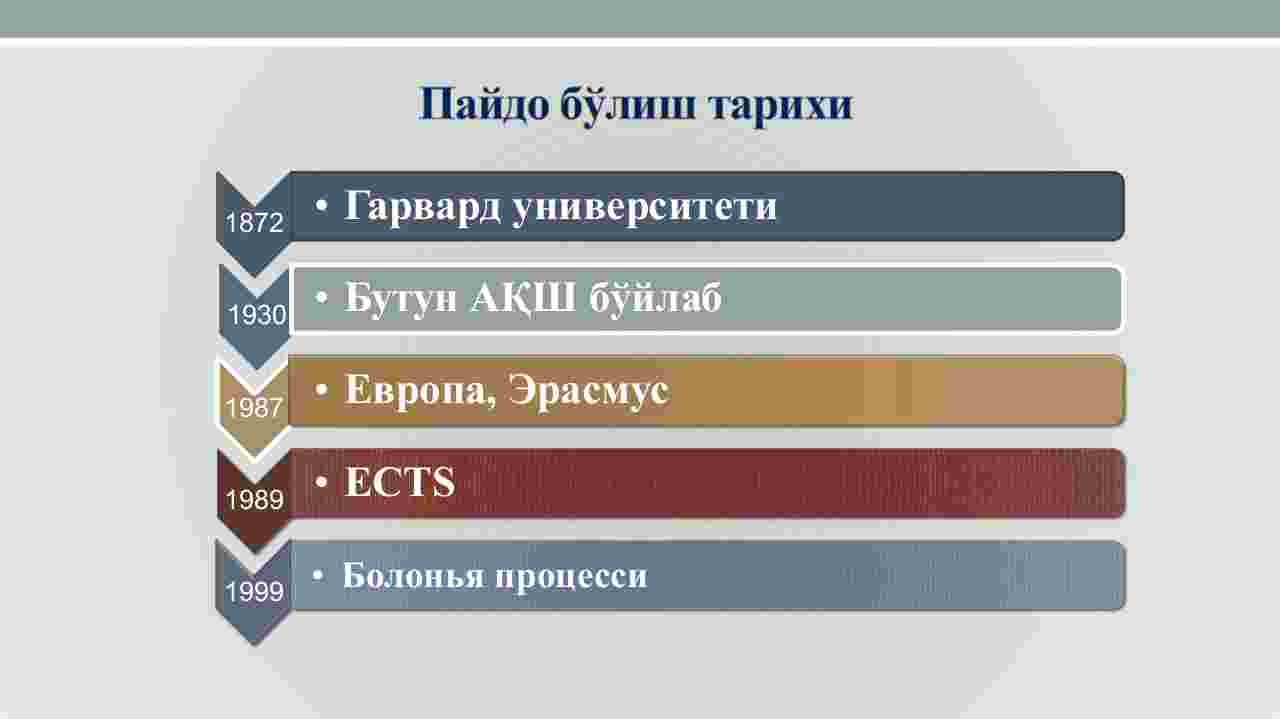 Пайдо бўлиш тарихи

1872
• Гарвард университети

1930
• Бутун АҚШ бўйлаб

1987
• Европа, Эрасмус

1989
• ECTS

1999
• Болонья процесси